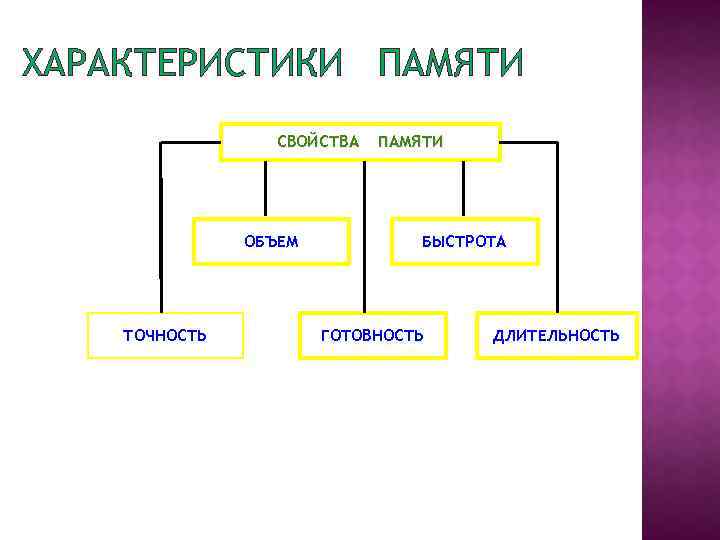 ХАРАКТЕРИСТИКИ ПАМЯТИ

СВОЙСТВА ПАМЯТИ

ОБЪЕМ

БЫСТРОТА

ТОЧНОСТЬ

ГОТОВНОСТЬ

ДЛИТЕЛЬНОСТЬ